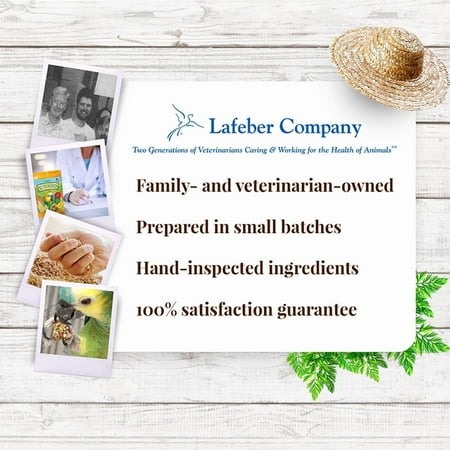 Lafeber Company

Two Generations of Veterinarians Caring & Working for the Health of Animals™

Family- and veterinarian-owned

Prepared in small batches

Hand-inspected ingredients

100% satisfaction guarantee